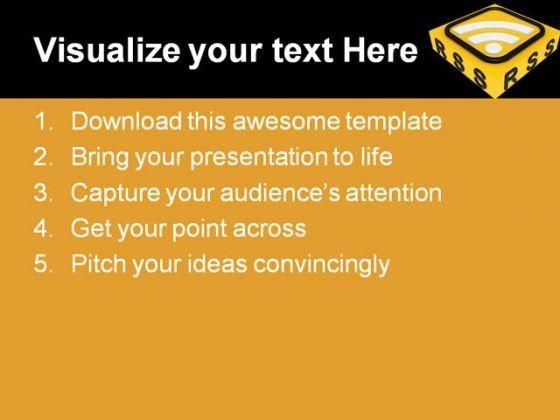 Visualize your text Here

RSS RSS

1. Download this awesome template
2. Bring your presentation to life
3. Capture your audience's attention
4. Get your point across
5. Pitch your ideas convincingly